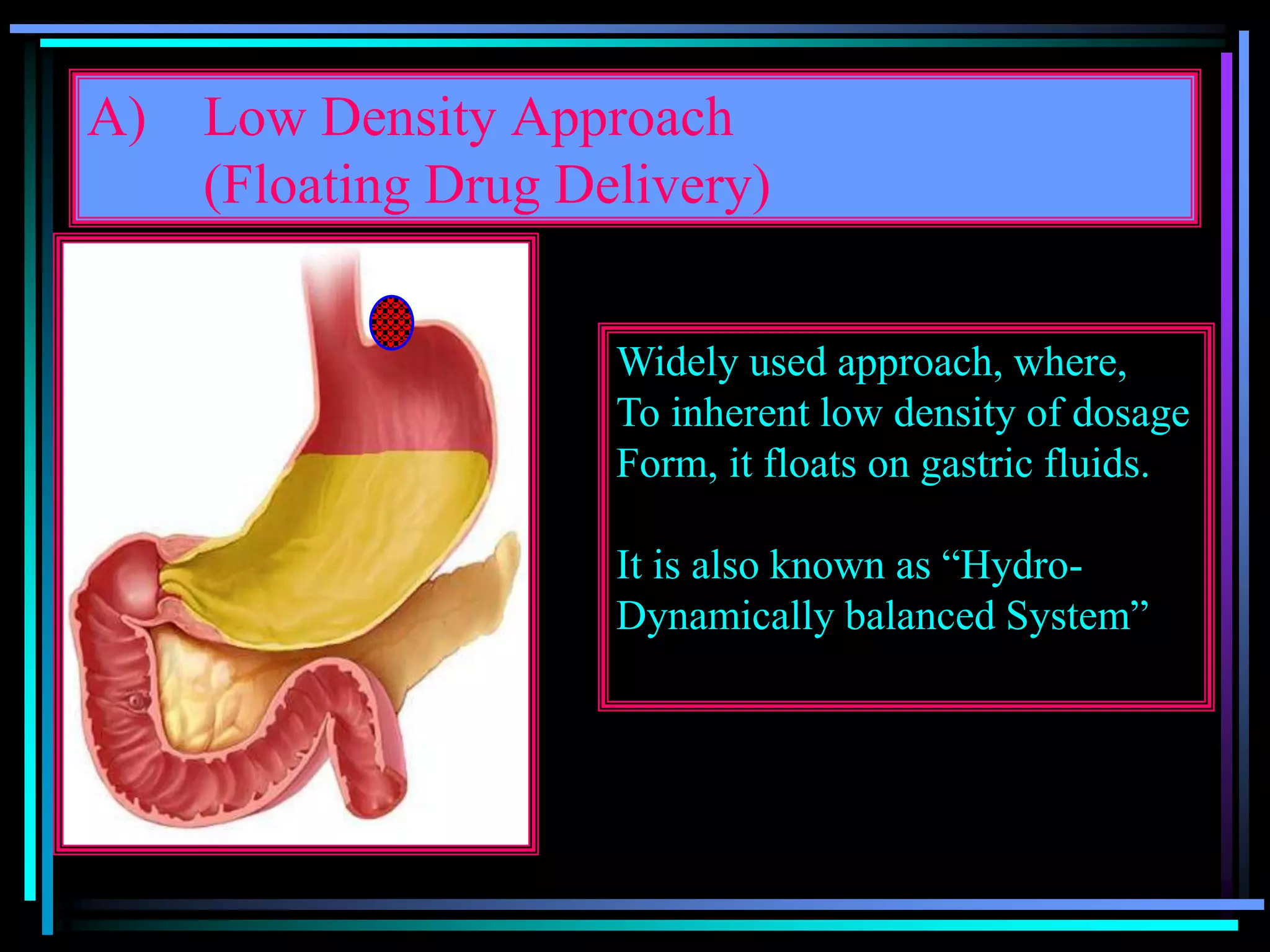 A) Low Density Approach
(Floating Drug Delivery)

Widely used approach, where, To inherent low density of dosage Form, it floats on gastric fluids.

It is also known as “Hydro-Dynamically balanced System”